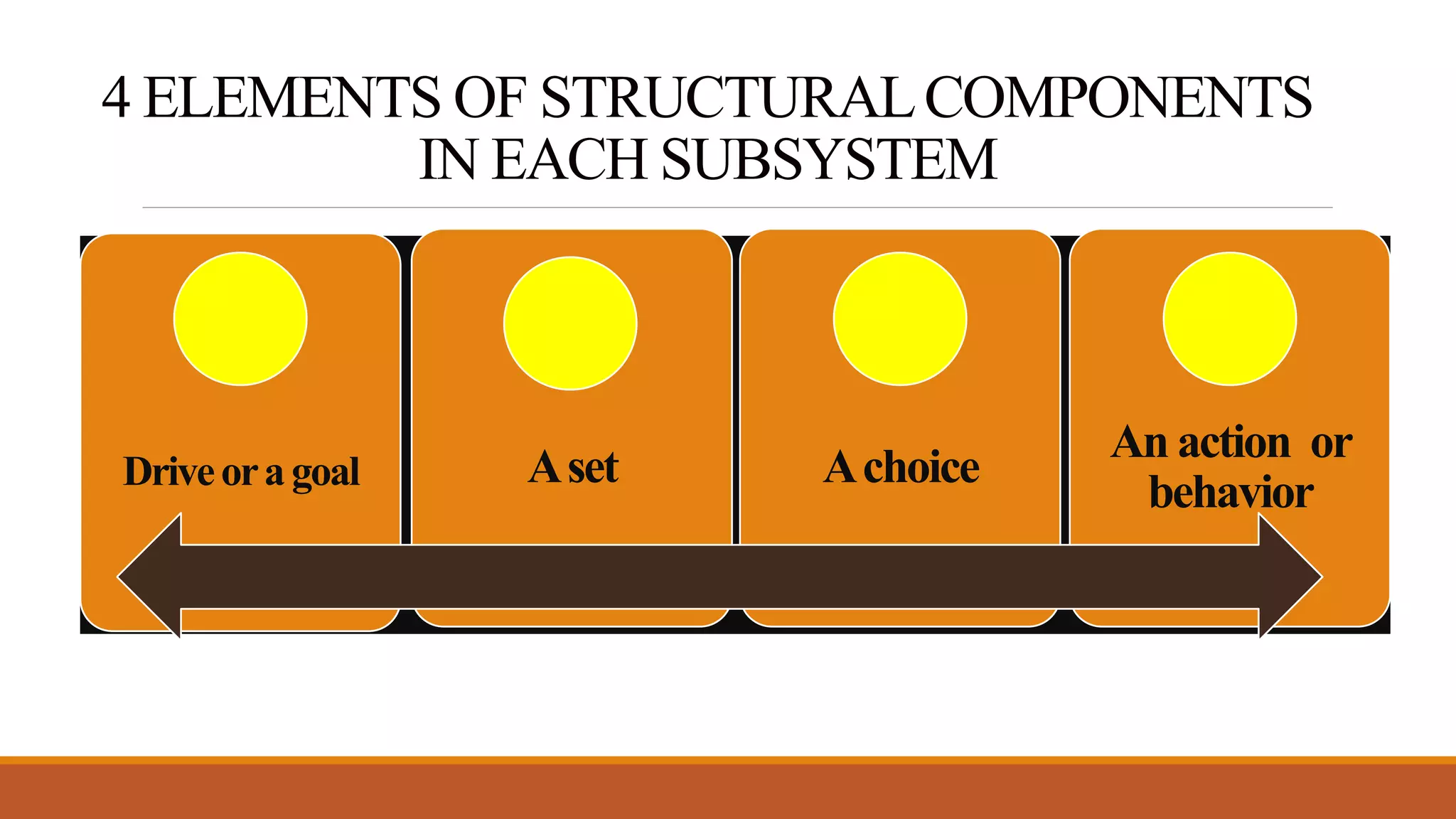 4 ELEMENTS OF STRUCTURAL COMPONENTS IN EACH SUBSYSTEM

Drive or a goal

A set

A choice

An action or behavior